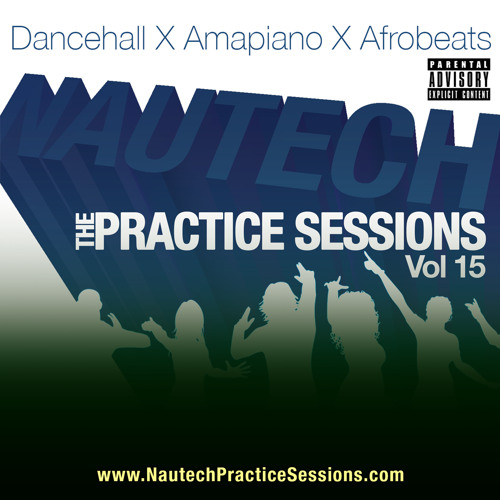 Dancehall X Amapiano X Afrobeats

PARENTAL ADVISORY EXPLICIT CONTENT

NAUTECH

THE PRACTICE SESSIONS
Vol 15

www.NautechPracticeSessions.com